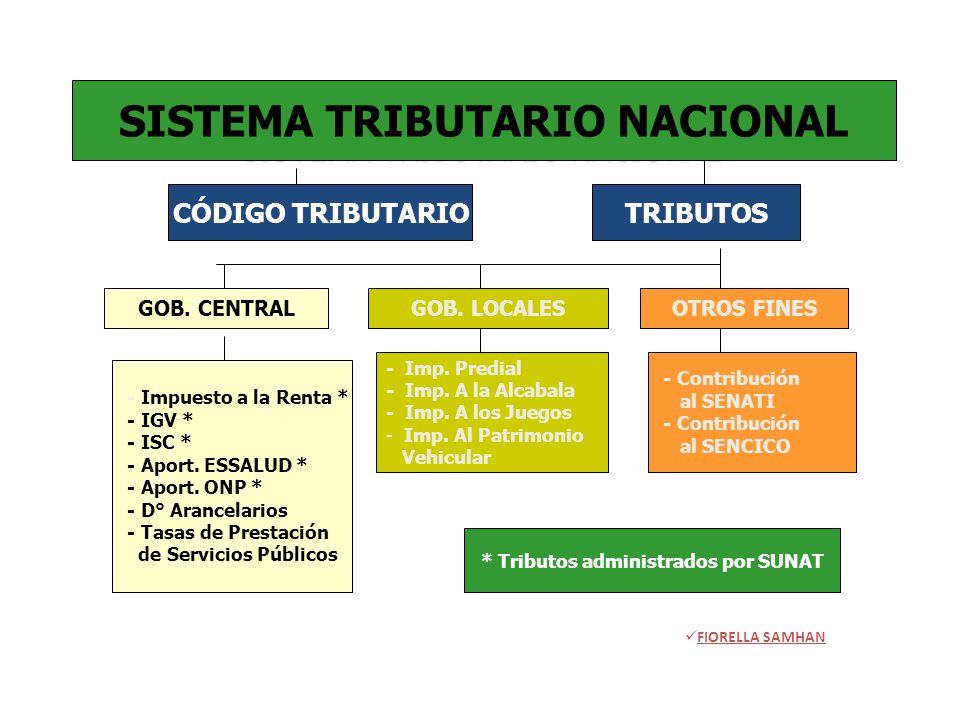 SISTEMA TRIBUTARIO NACIONAL

CÓDIGO TRIBUTARIO

TRIBUTOS

GOB. CENTRAL

GOB. LOCALES

OTROS FINES

- Impuesto a la Renta *
- IGV *
- ISC *
- Aport. ESSALUD *
- Aport. ONP *
- D° Arancelarios
- Tasas de Prestación de Servicios Públicos

- Imp. Predial
- Imp. A la Alcabala
- Imp. A los Juegos
- Imp. Al Patrimonio Vehicular

- Contribución al SENATI
- Contribución al SENCICO

* Tributos administrados por SUNAT

✓FIORELLA SAMHAN